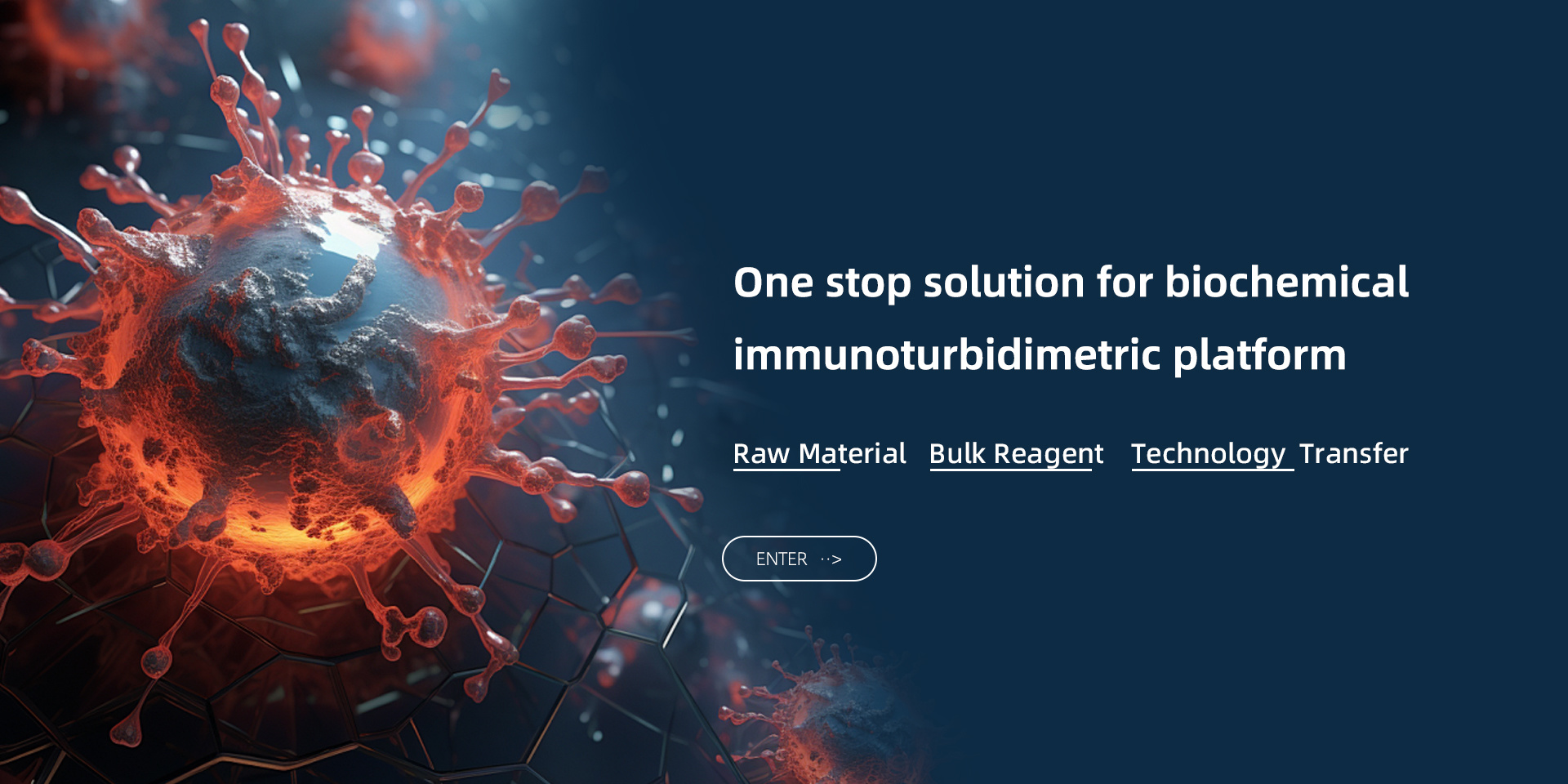 One stop solution for biochemical immunoturbidimetric platform

Raw Material Bulk Reagent Technology Transfer

ENTER ··>